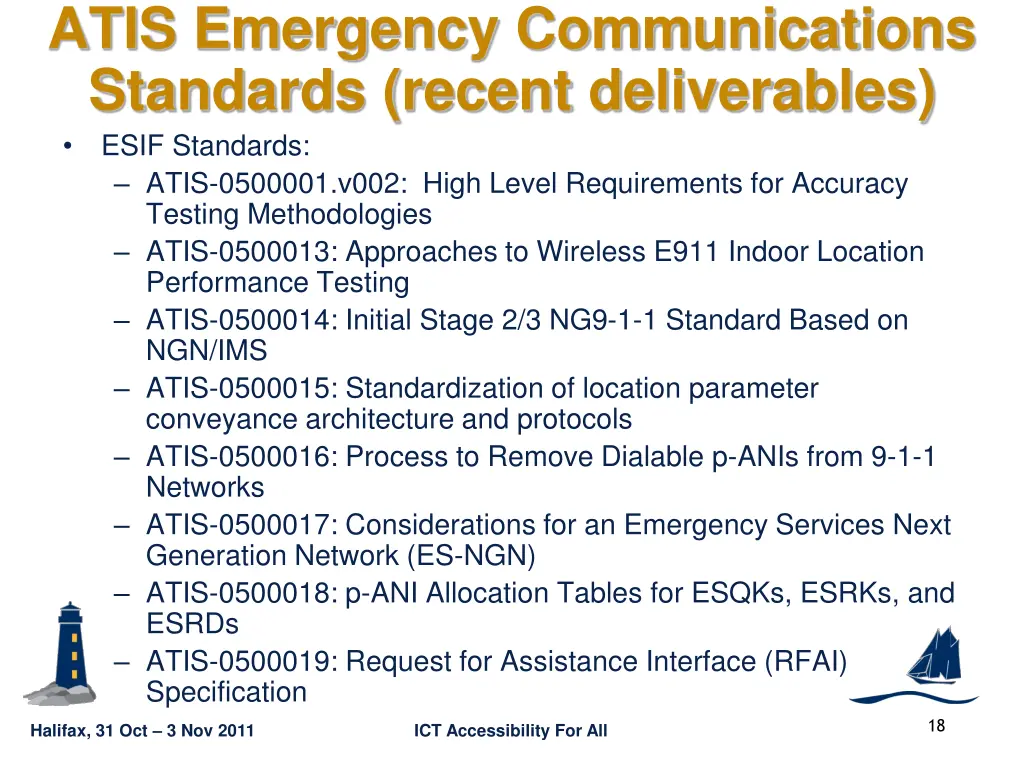 ATIS Emergency Communications Standards (recent deliverables)

• ESIF Standards:
– ATIS-0500001.v002: High Level Requirements for Accuracy Testing Methodologies
– ATIS-0500013: Approaches to Wireless E911 Indoor Location Performance Testing
– ATIS-0500014: Initial Stage 2/3 NG9-1-1 Standard Based on NGN/IMS
– ATIS-0500015: Standardization of location parameter conveyance architecture and protocols
– ATIS-0500016: Process to Remove Dialable p-ANIs from 9-1-1 Networks
– ATIS-0500017: Considerations for an Emergency Services Next Generation Network (ES-NGN)
– ATIS-0500018: p-ANI Allocation Tables for ESQKs, ESRKs, and ESRDs
– ATIS-0500019: Request for Assistance Interface (RFAI) Specification

Halifax, 31 Oct – 3 Nov 2011

ICT Accessibility For All

18